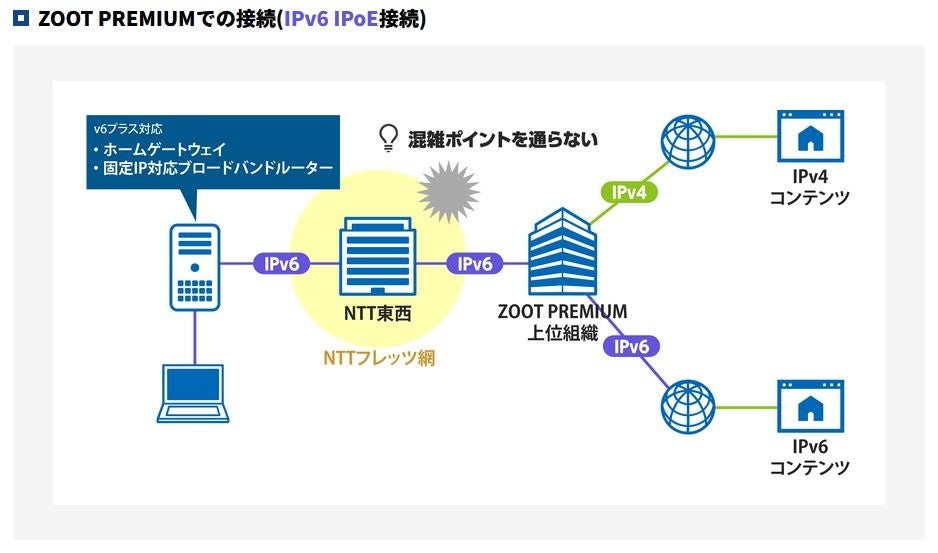 ZOOT PREMIUMでの接続(IPv6 IPoE接続)

v6プラス対応
・ホームゲートウェイ
・固定IP対応ブロードバンドルーター

混雑ポイントを通らない

IPv6

NTT東西

NTTフレッツ網

IPv6

ZOOT PREMIUM
上位組織

IPv4

IPv4
コンテンツ

IPv6

IPv6
コンテンツ